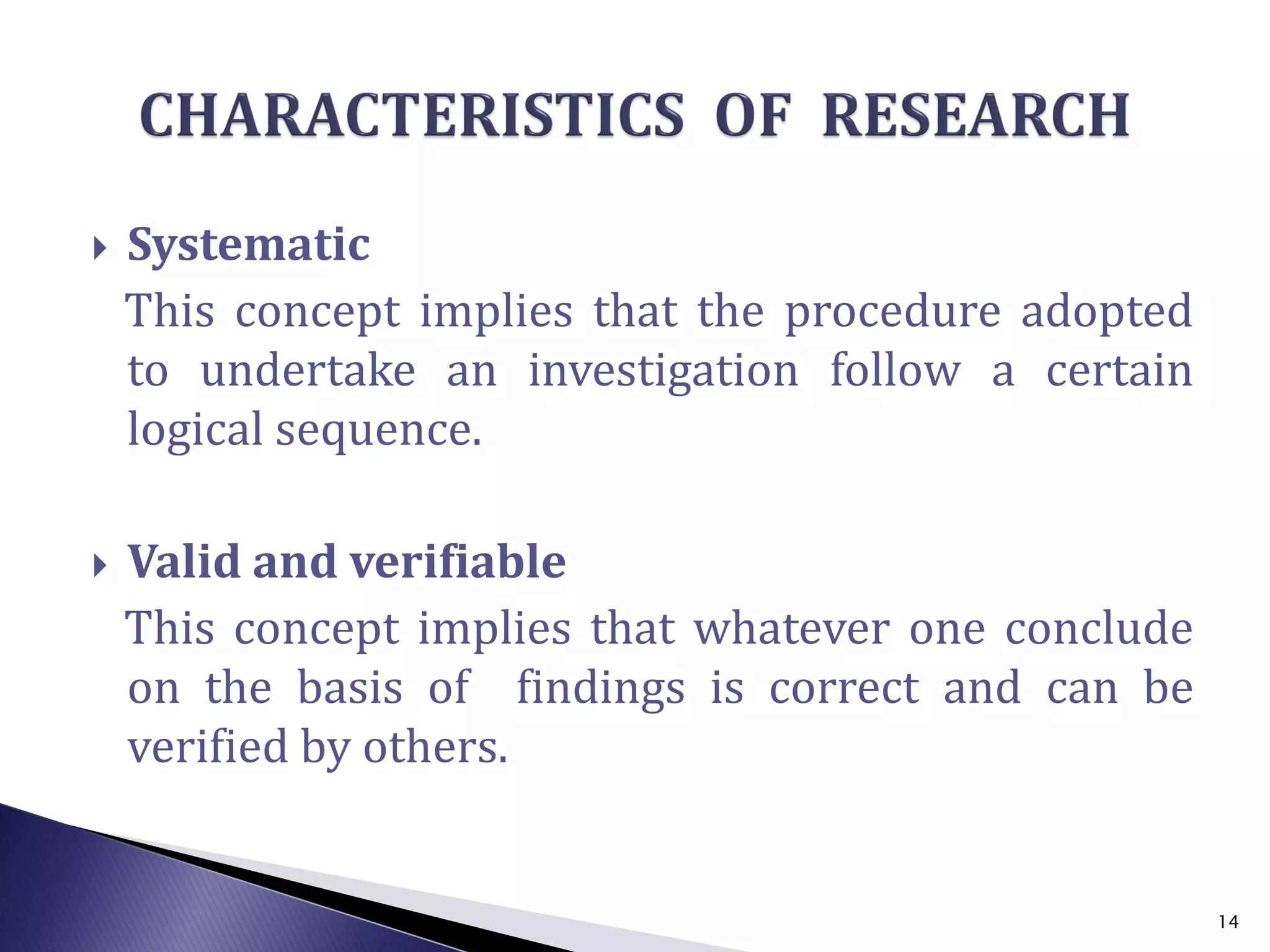 CHARACTERISTICS OF RESEARCH

Systematic

This concept implies that the procedure adopted to undertake an investigation follow a certain logical sequence.

Valid and verifiable

This concept implies that whatever one conclude on the basis of findings is correct and can be verified by others.

14